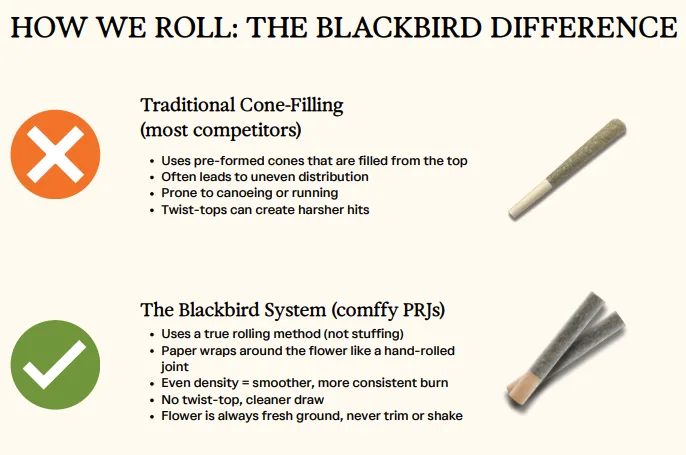 HOW WE ROLL: THE BLACKBIRD DIFFERENCE

Traditional Cone-Filling
(most competitors)

- Uses pre-formed cones that are filled from the top
- Often leads to uneven distribution
- Prone to canoeing or running
- Twist-tops can create harsher hits

The Blackbird System (comffy PRJs)

- Uses a true rolling method (not stuffing)
- Paper wraps around the flower like a hand-rolled joint
- Even density = smoother, more consistent burn
- No twist-top, cleaner draw
- Flower is always fresh ground, never trim or shake